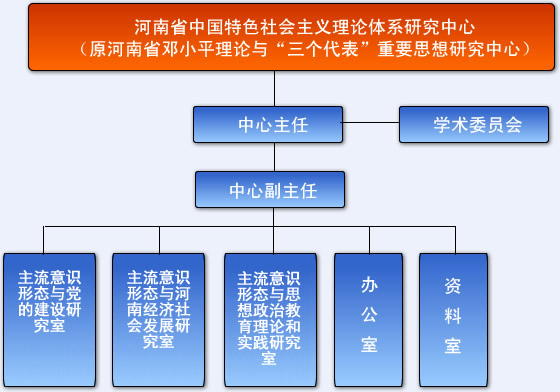 河南省中国特色社会主义理论体系研究中心
（原河南省邓小平理论与“三个代表”重要思想研究中心）

中心主任

学术委员会

中心副主任

主流意识形态与党的建设研究室

主流意识形态与河南经济社会发展研究室

主流意识形态与思想政治教育理论和实践研究室

办公室

资料室